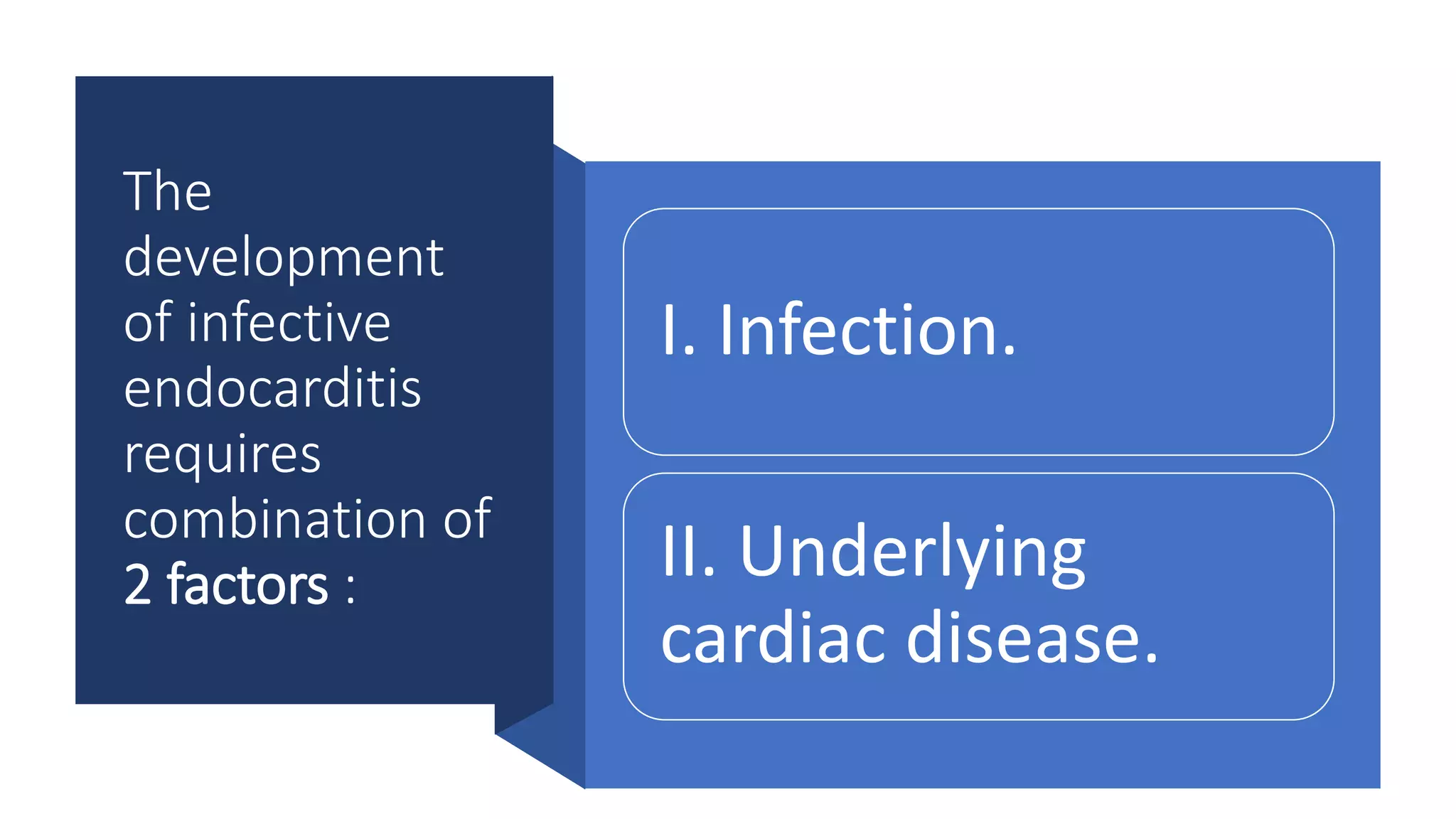 The development of infective endocarditis requires combination of 2 factors :

I. Infection.

II. Underlying cardiac disease.